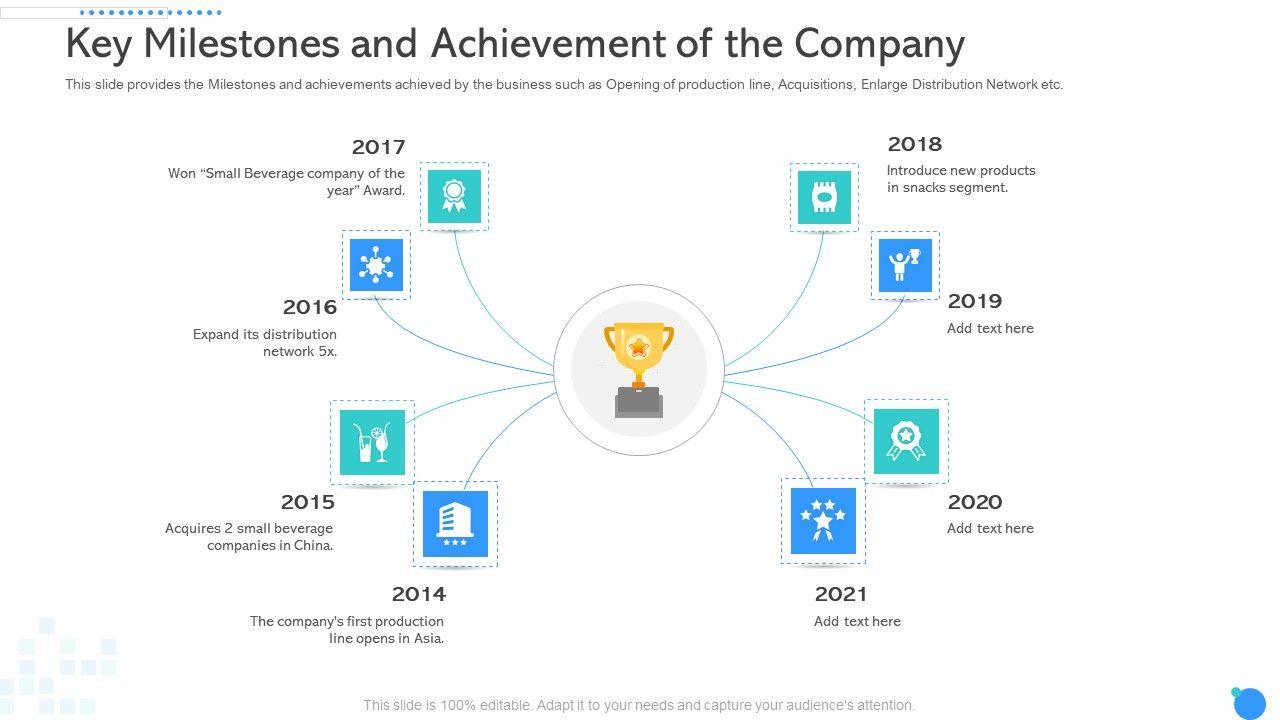 Key Milestones and Achievement of the Company

This slide provides the Milestones and achievements achieved by the business such as Opening of production line, Acquisitions, Enlarge Distribution Network etc.

2017
Won “Small Beverage company of the year” Award.

2016
Expand its distribution network 5x.

2015
Acquires 2 small beverage companies in China.

2014
The company's first production line opens in Asia.

2018
Introduce new products in snacks segment.

2019
Add text here

2020
Add text here

2021
Add text here

This slide is 100% editable. Adapt it to your needs and capture your audience's attention.